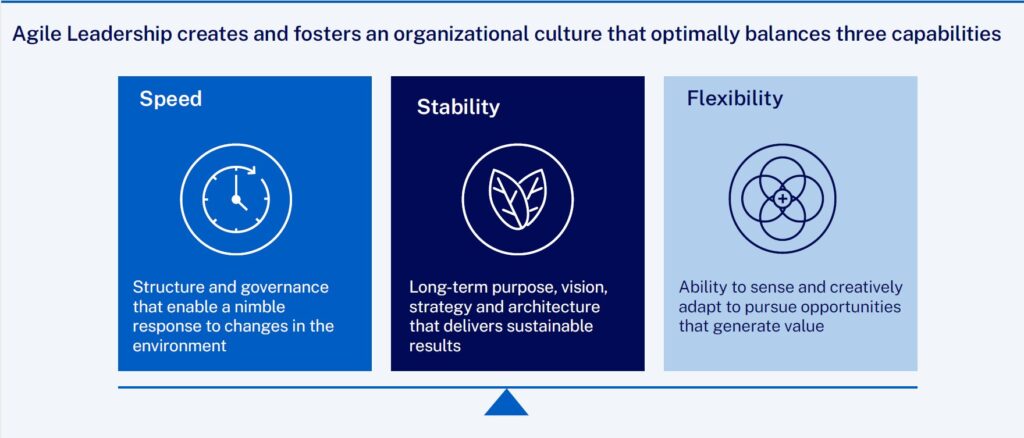 Agile Leadership creates and fosters an organizational culture that optimally balances three capabilities

Speed

Structure and governance that enable a nimble response to changes in the environment

Stability

Long-term purpose, vision, strategy and architecture that delivers sustainable results

Flexibility

Ability to sense and creatively adapt to pursue opportunities that generate value